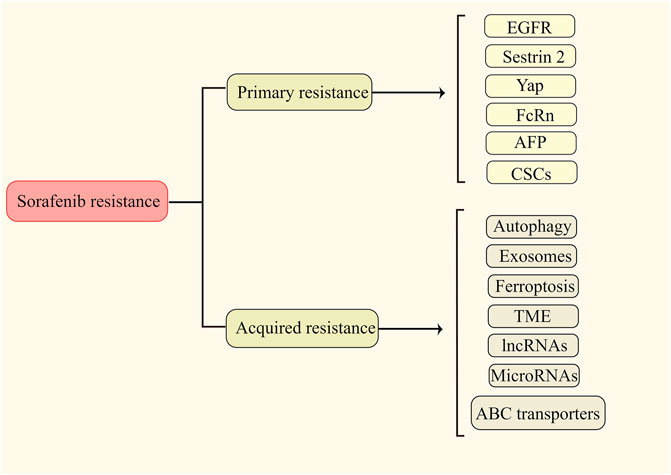 Sorafenib resistance

Primary resistance

EGFR
Sestrin 2
Yap
FcRn
AFP
CSCs

Acquired resistance

Autophagy
Exosomes
Ferroptosis
TME
lncRNAs
MicroRNAs
ABC transporters